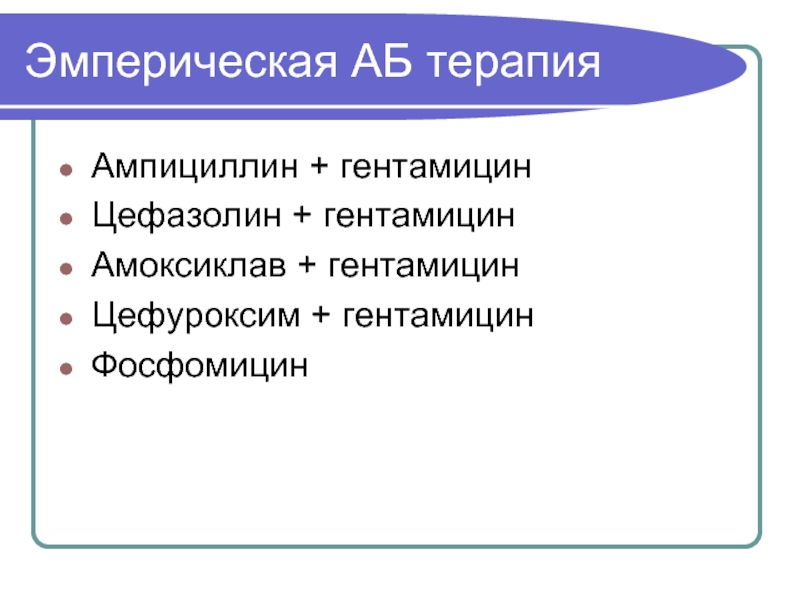 Эмперическая АБ терапия

- Ампициллин + гентамицин
- Цефазолин + гентамицин
- Амоксиклав + гентамицин
- Цефуроксим + гентамицин
- Фосфомицин